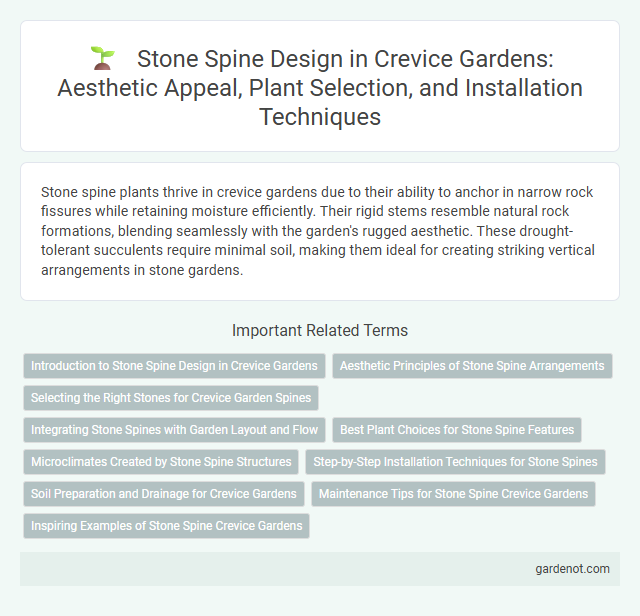 Stone Spine Design in Crevice Gardens: Aesthetic Appeal, Plant Selection, and Installation Techniques

Stone spine plants thrive in crevice gardens due to their ability to anchor in narrow rock fissures while retaining moisture efficiently. Their rigid stems resemble natural rock formations, blending seamlessly with the garden's rugged aesthetic. These drought-tolerant succulents require minimal soil, making them ideal for creating striking vertical arrangements in stone gardens.

Important Related Terms

Introduction to Stone Spine Design in Crevice Gardens

Aesthetic Principles of Stone Spine Arrangements

Selecting the Right Stones for Crevice Garden Spines

Integrating Stone Spines with Garden Layout and Flow

Best Plant Choices for Stone Spine Features

Microclimates Created by Stone Spine Structures

Step-by-Step Installation Techniques for Stone Spines

Soil Preparation and Drainage for Crevice Gardens

Maintenance Tips for Stone Spine Crevice Gardens

Inspiring Examples of Stone Spine Crevice Gardens

gardenot.com